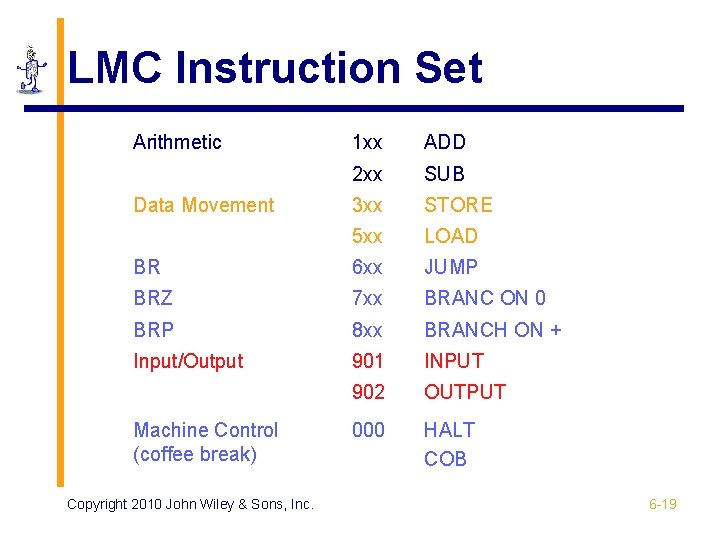 LMC Instruction Set

| | | |
|---|---|---|
| Arithmetic | 1xx | ADD |
| | 2xx | SUB |
| Data Movement | 3xx | STORE |
| | 5xx | LOAD |
| BR | 6xx | JUMP |
| BRZ | 7xx | BRANC ON 0 |
| BRP | 8xx | BRANCH ON + |
| Input/Output | 901 | INPUT |
| | 902 | OUTPUT |
| Machine Control (coffee break) | 000 | HALT COB |

Copyright 2010 John Wiley & Sons, Inc.

6-19